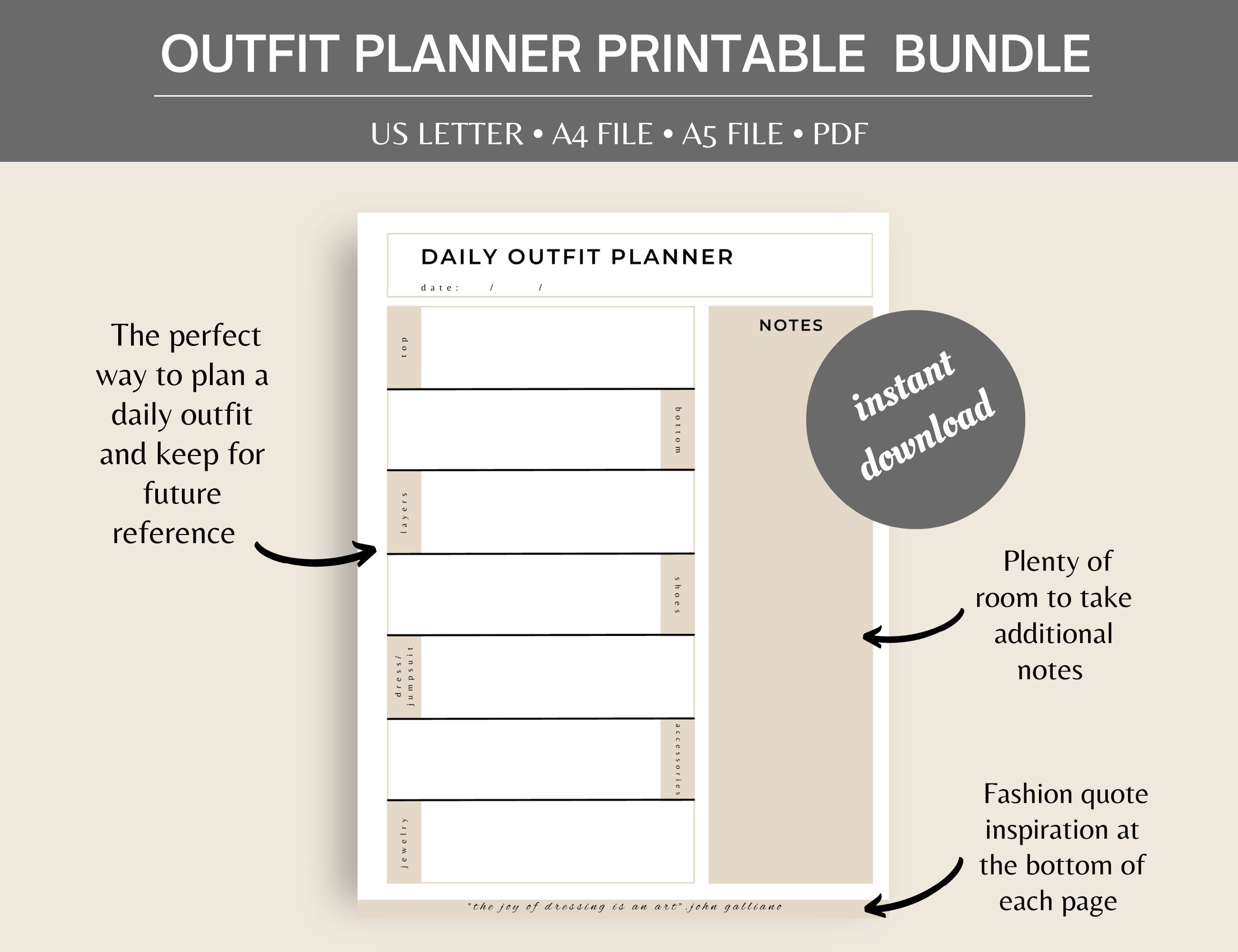 OUTFIT PLANNER PRINTABLE BUNDLE

US LETTER • A4 FILE • A5 FILE • PDF

The perfect way to plan a daily outfit and keep for future reference

DAILY OUTFIT PLANNER

date: / /

top

bottom

layers

shoes

dress/ jumpsuit

accessories

jewelry

NOTES

instant download

Plenty of room to take additional notes

Fashion quote inspiration at the bottom of each page

"the joy of dressing is an art".john galliano